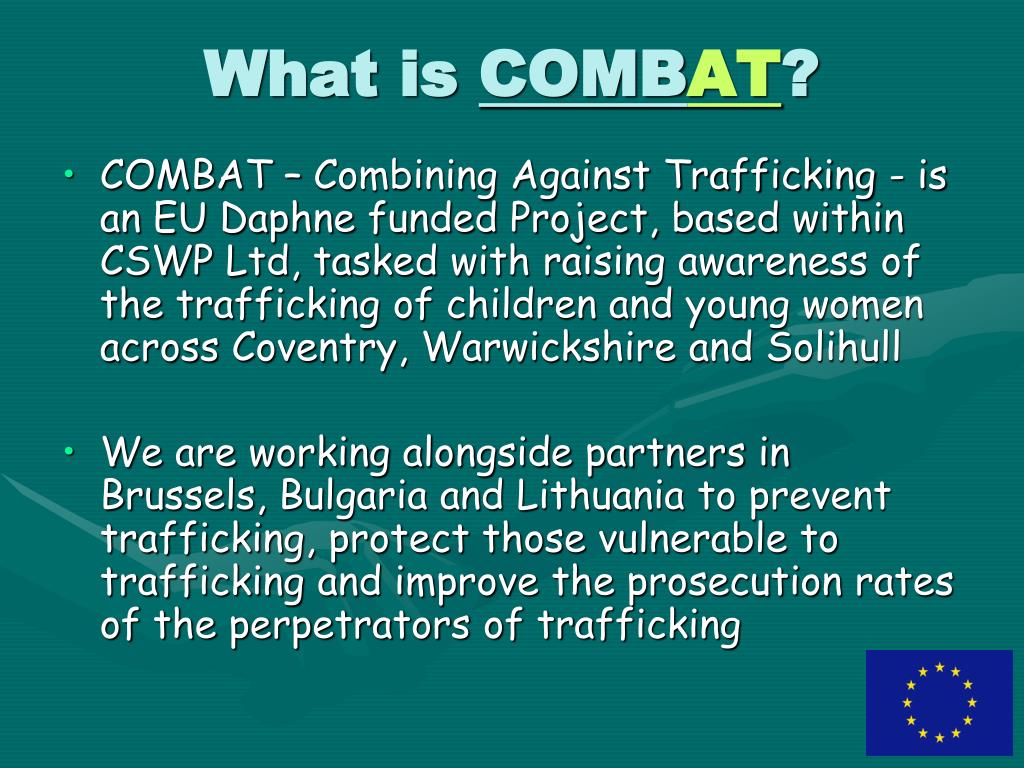 What is COMBAT?

• COMBAT – Combining Against Trafficking - is an EU Daphne funded Project, based within CSWP Ltd, tasked with raising awareness of the trafficking of children and young women across Coventry, Warwickshire and Solihull

• We are working alongside partners in Brussels, Bulgaria and Lithuania to prevent trafficking, protect those vulnerable to trafficking and improve the prosecution rates of the perpetrators of trafficking